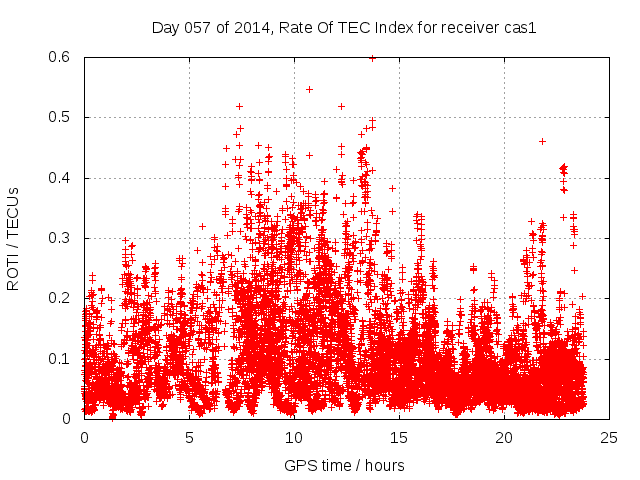 Day 057 of 2014, Rate Of TEC Index for receiver cas1

ROTI / TECUs

0.6
0.5
0.4
0.3
0.2
0.1
0

0
5
10
15
20
25

GPS time / hours